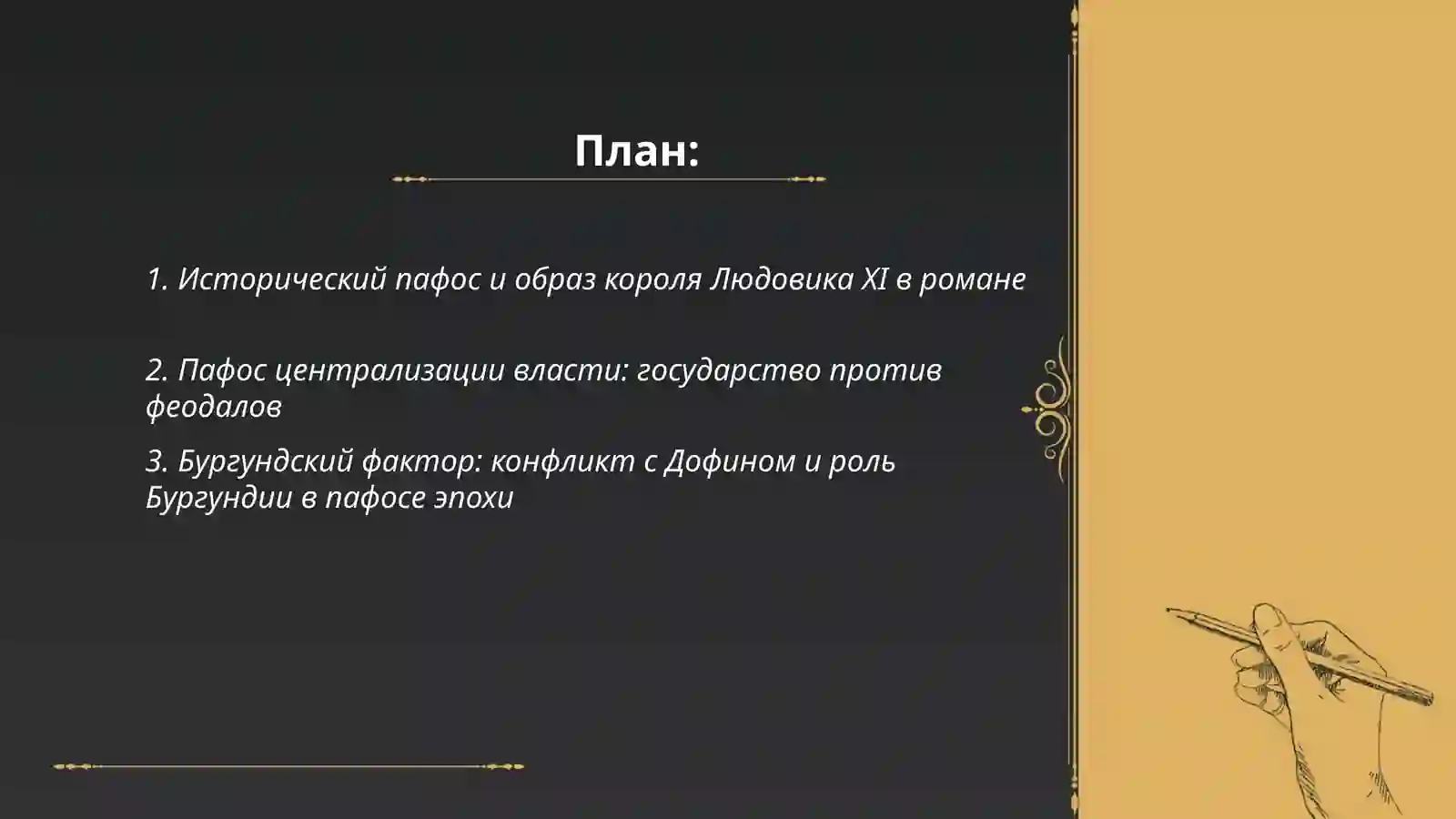 План:

1. Исторический пафос и образ короля Людовика XI в романе

2. Пафос централизации власти: государство против феодалов

3. Бургундский фактор: конфликт с Дофином и роль Бургундии в пафосе эпохи